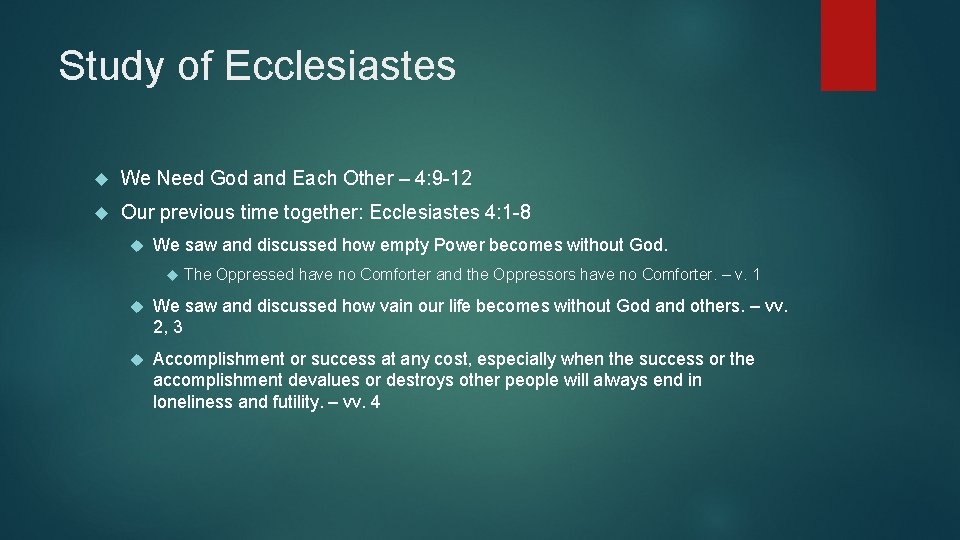 Study of Ecclesiastes

We Need God and Each Other – 4:9-12

Our previous time together: Ecclesiastes 4:1-8

We saw and discussed how empty Power becomes without God.

The Oppressed have no Comforter and the Oppressors have no Comforter. – v. 1

We saw and discussed how vain our life becomes without God and others. – vv. 2, 3

Accomplishment or success at any cost, especially when the success or the accomplishment devalues or destroys other people will always end in loneliness and futility. – vv. 4